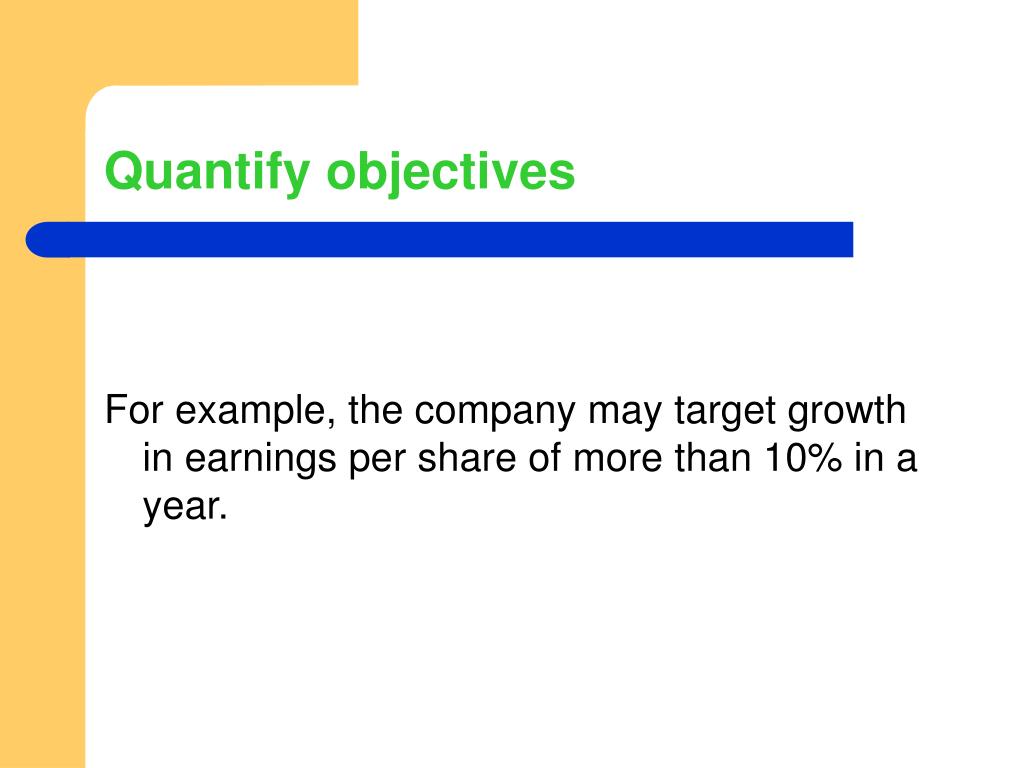 Quantify objectives

For example, the company may target growth in earnings per share of more than 10% in a year.